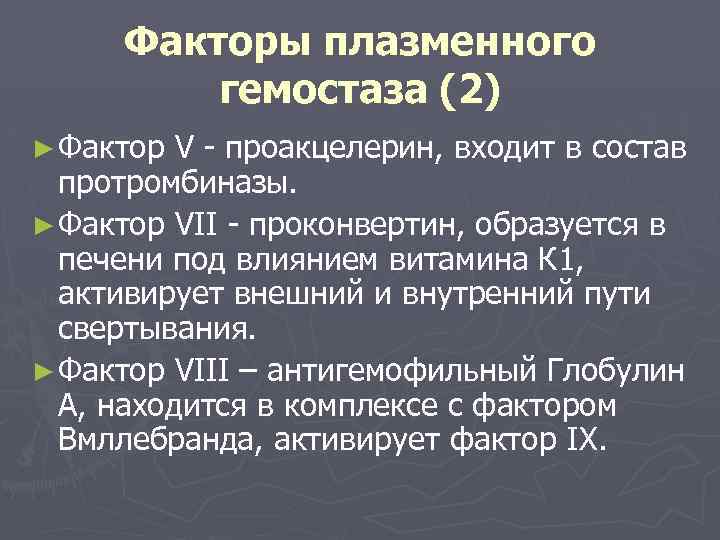 Факторы плазменного гемостаза (2)

► Фактор V - проакцелерин, входит в состав протромбиназы.

► Фактор VII - проконвертин, образуется в печени под влиянием витамина К1, активирует внешний и внутренний пути свертывания.

► Фактор VIII – антигемофильный Глобулин А, находится в комплексе с фактором Вмллебранда, активирует фактор IX.